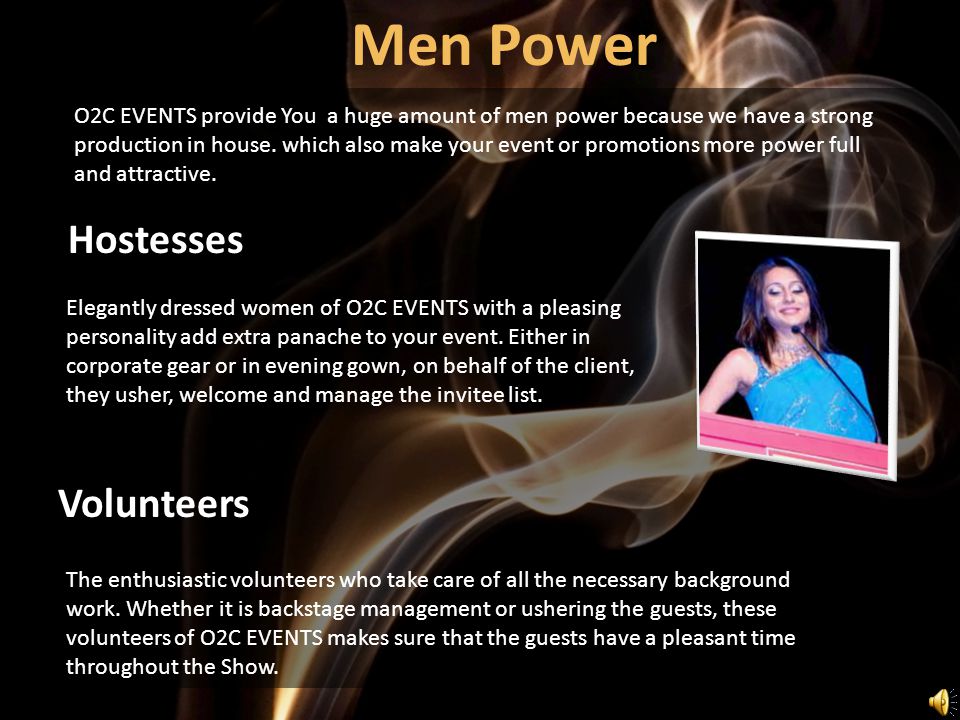 Men Power

O2C EVENTS provide You a huge amount of men power because we have a strong production in house. which also make your event or promotions more power full and attractive.

Hostesses

Elegantly dressed women of O2C EVENTS with a pleasing personality add extra panache to your event. Either in corporate gear or in evening gown, on behalf of the client, they usher, welcome and manage the invitee list.

Volunteers

The enthusiastic volunteers who take care of all the necessary background work. Whether it is backstage management or ushering the guests, these volunteers of O2C EVENTS makes sure that the guests have a pleasant time throughout the Show.